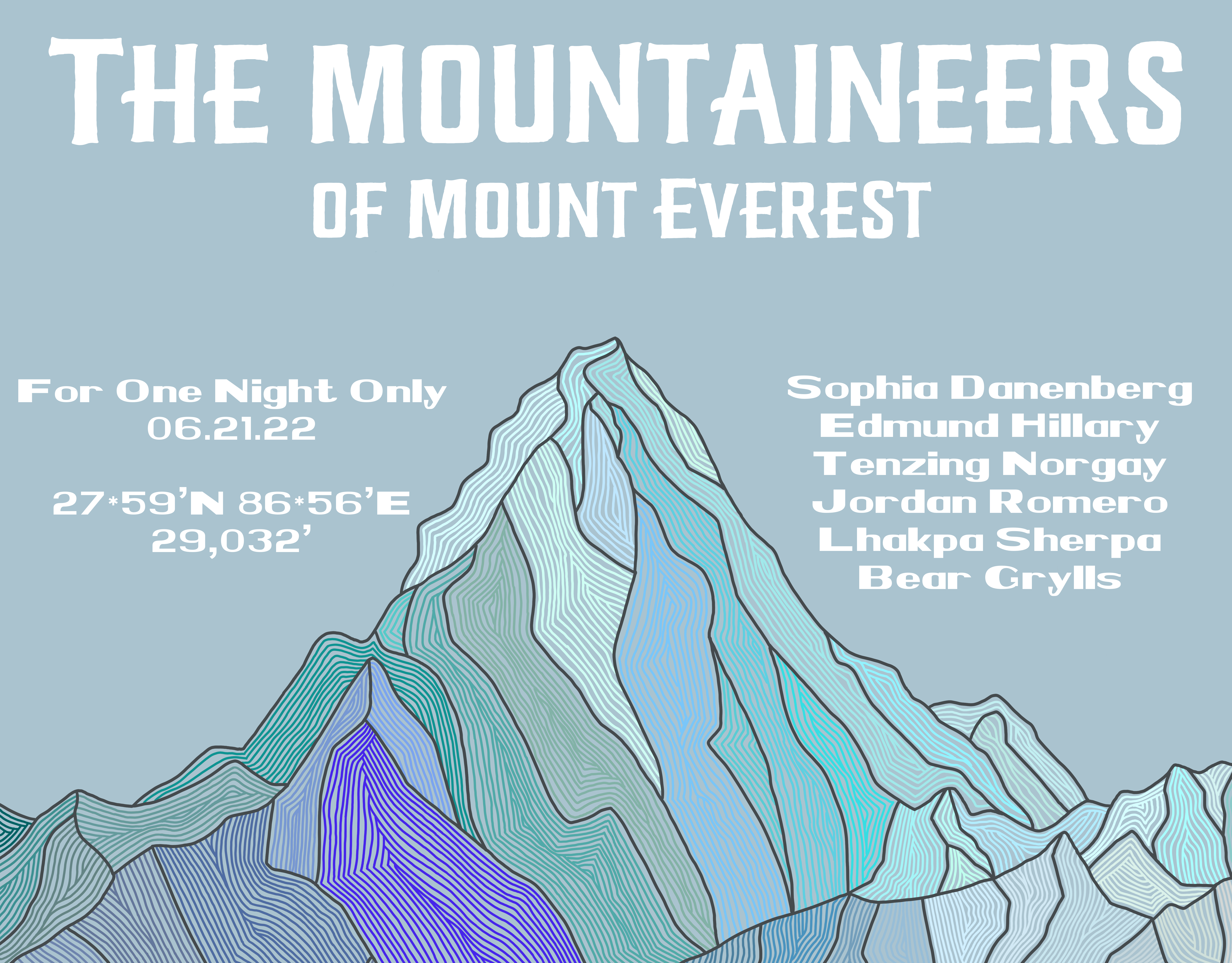 THE MOUNTAINEERS
OF MOUNT EVEREST

For One Night Only
06.21.22

27*59'N 86*56'E
29,032'

Sophia Danenberg
Edmund Hillary
Tenzing Norgay
Jordan Romero
Lhakpa Sherpa
Bear Grylls